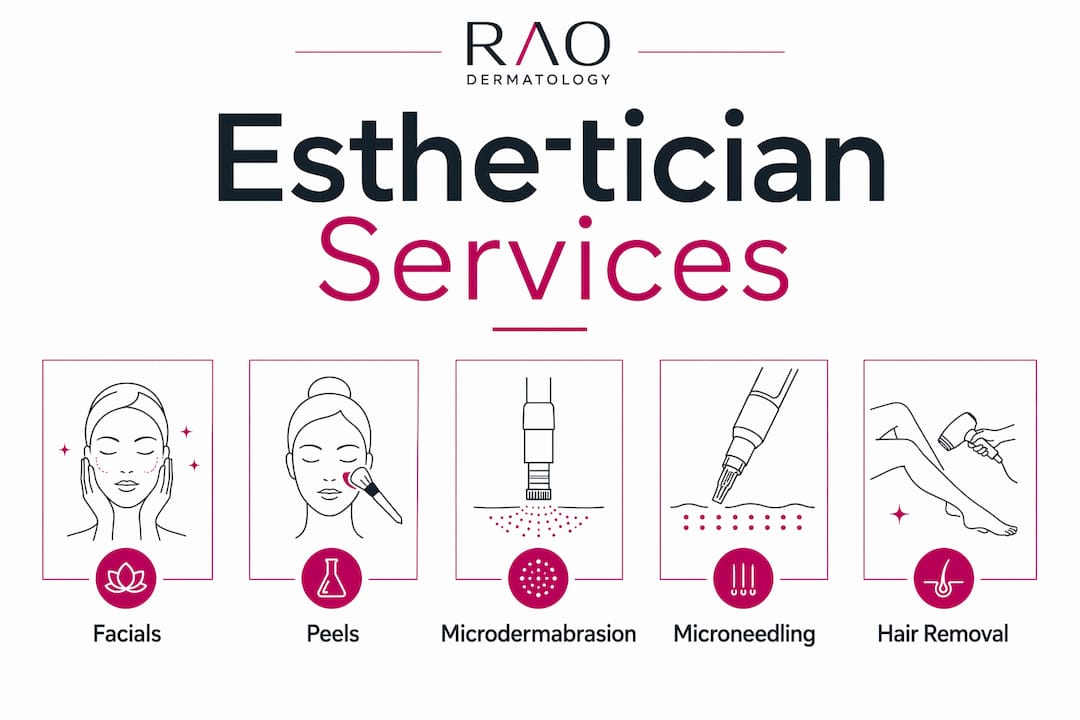 RAO
DERMATOLOGY

Esthe-tician
Services

Facials

Peels

Microdermabrasion

Microneedling

Hair Removal